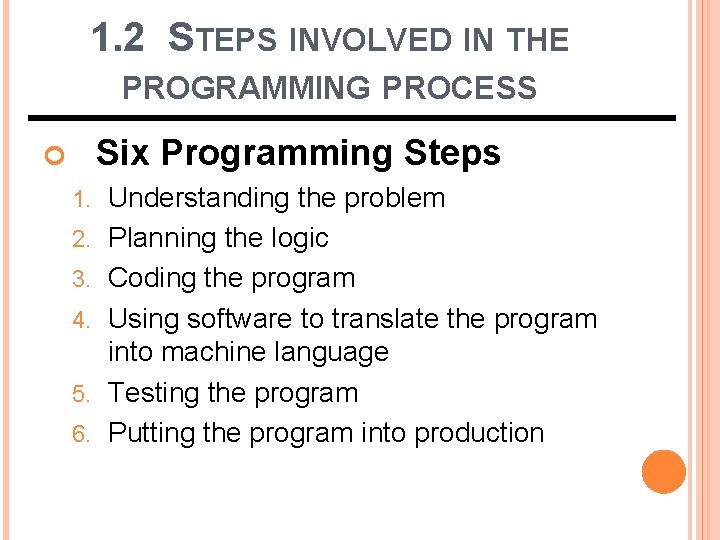 1.2 STEPS INVOLVED IN THE PROGRAMMING PROCESS

Six Programming Steps

1. Understanding the problem
2. Planning the logic
3. Coding the program
4. Using software to translate the program into machine language
5. Testing the program
6. Putting the program into production